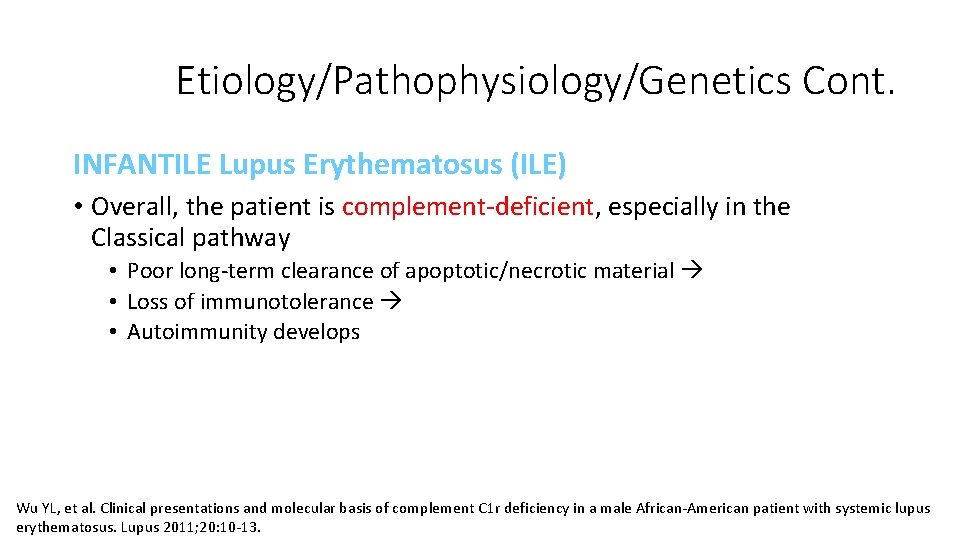 Etiology/Pathophysiology/Genetics Cont.

INFANTILE Lupus Erythematosus (ILE)

• Overall, the patient is complement-deficient, especially in the Classical pathway
  • Poor long-term clearance of apoptotic/necrotic material →
  • Loss of immunotolerance →
  • Autoimmunity develops

Wu YL, et al. Clinical presentations and molecular basis of complement C1r deficiency in a male African-American patient with systemic lupus erythematosus. Lupus 2011;20:10-13.